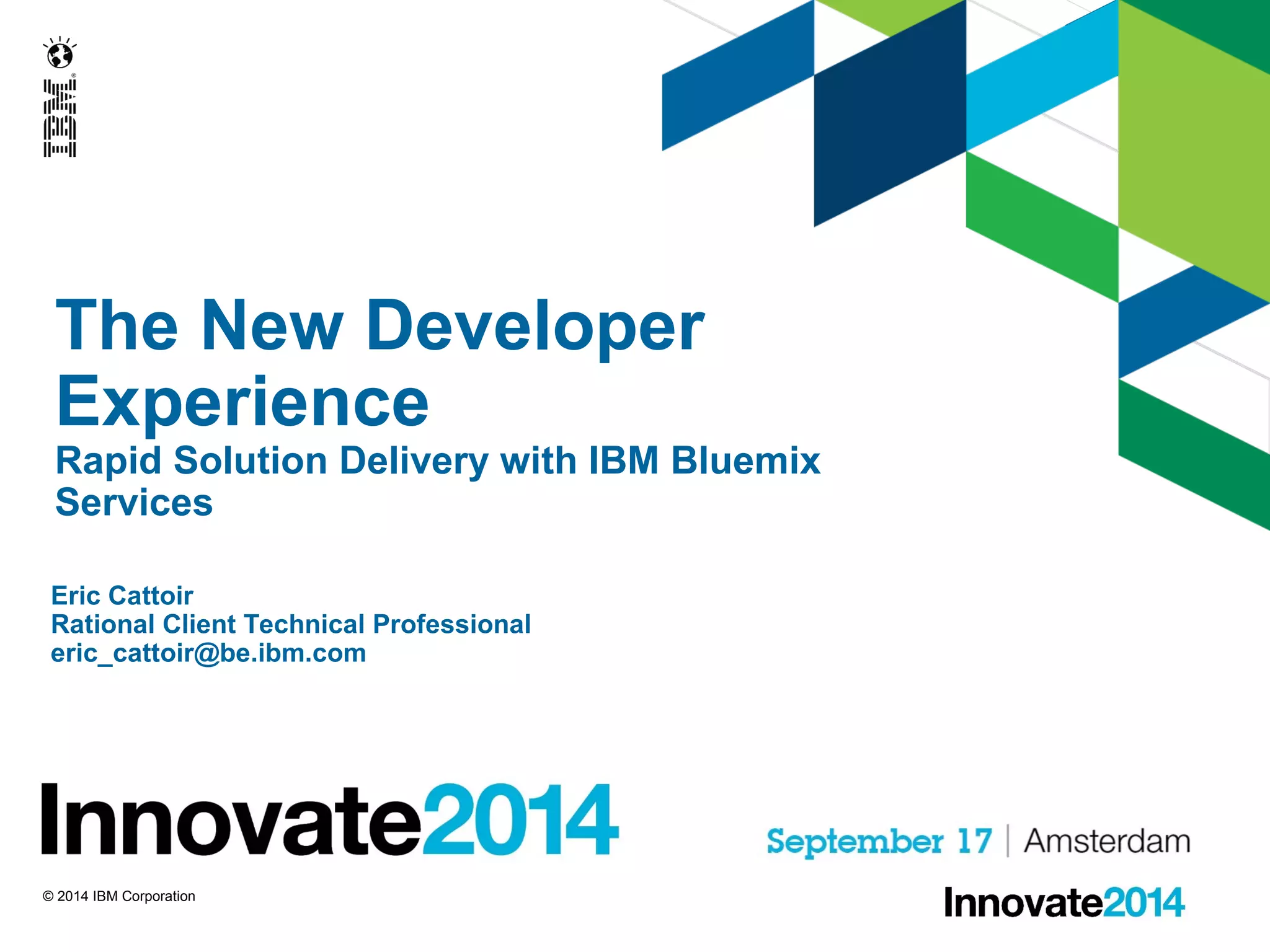 IBM

The New Developer Experience
Rapid Solution Delivery with IBM Bluemix Services

Eric Cattoir
Rational Client Technical Professional
eric_cattoir@be.ibm.com

Innovate2014

September 17 | Amsterdam

© 2014 IBM Corporation

Innovate2014